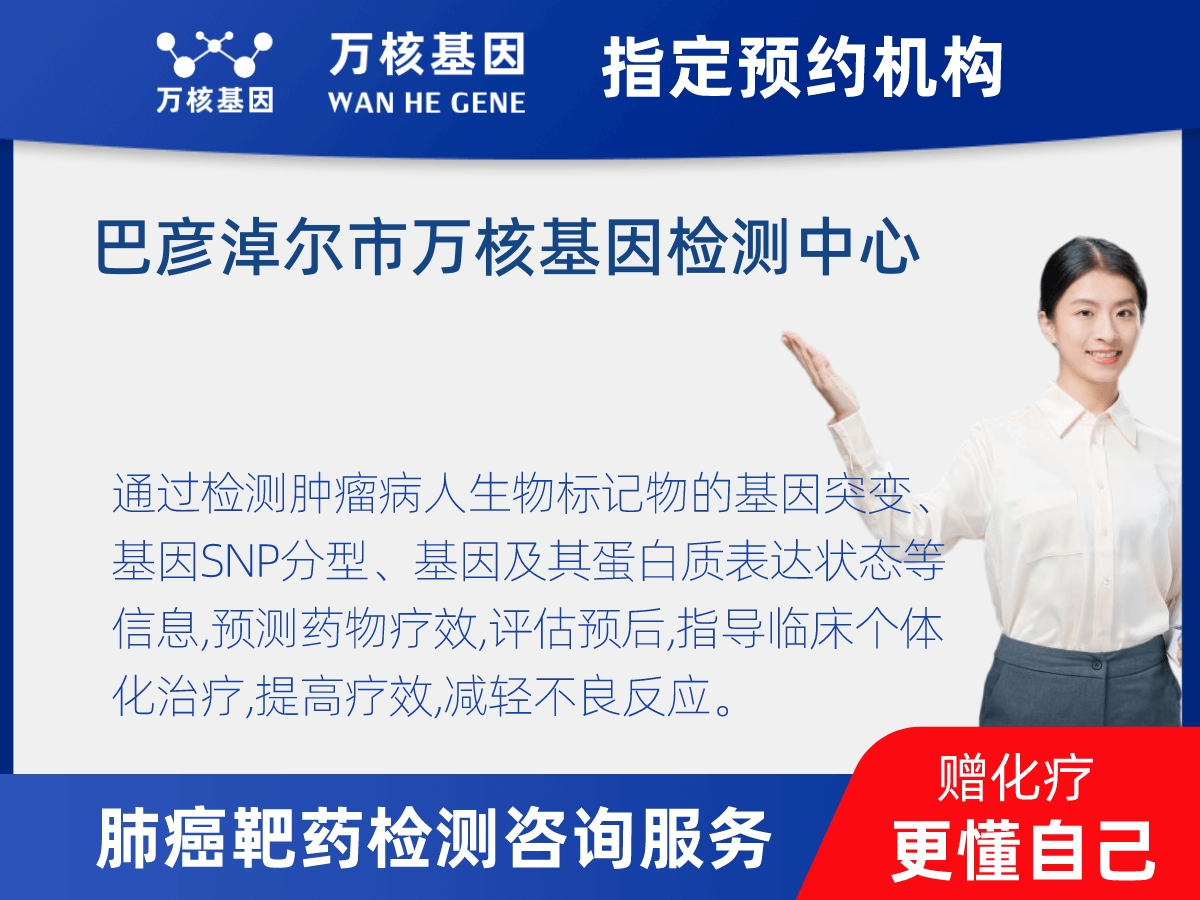 万核基因

万核基因
WAN HE GENE

指定预约机构

巴彦淖尔市万核基因检测中心

通过检测肿瘤病人生物标记物的基因突变、基因SNP分型、基因及其蛋白质表达状态等信息,预测药物疗效,评估预后,指导临床个体化治疗,提高疗效,减轻不良反应。

肺癌靶药检测咨询服务

赠化疗
更懂自己